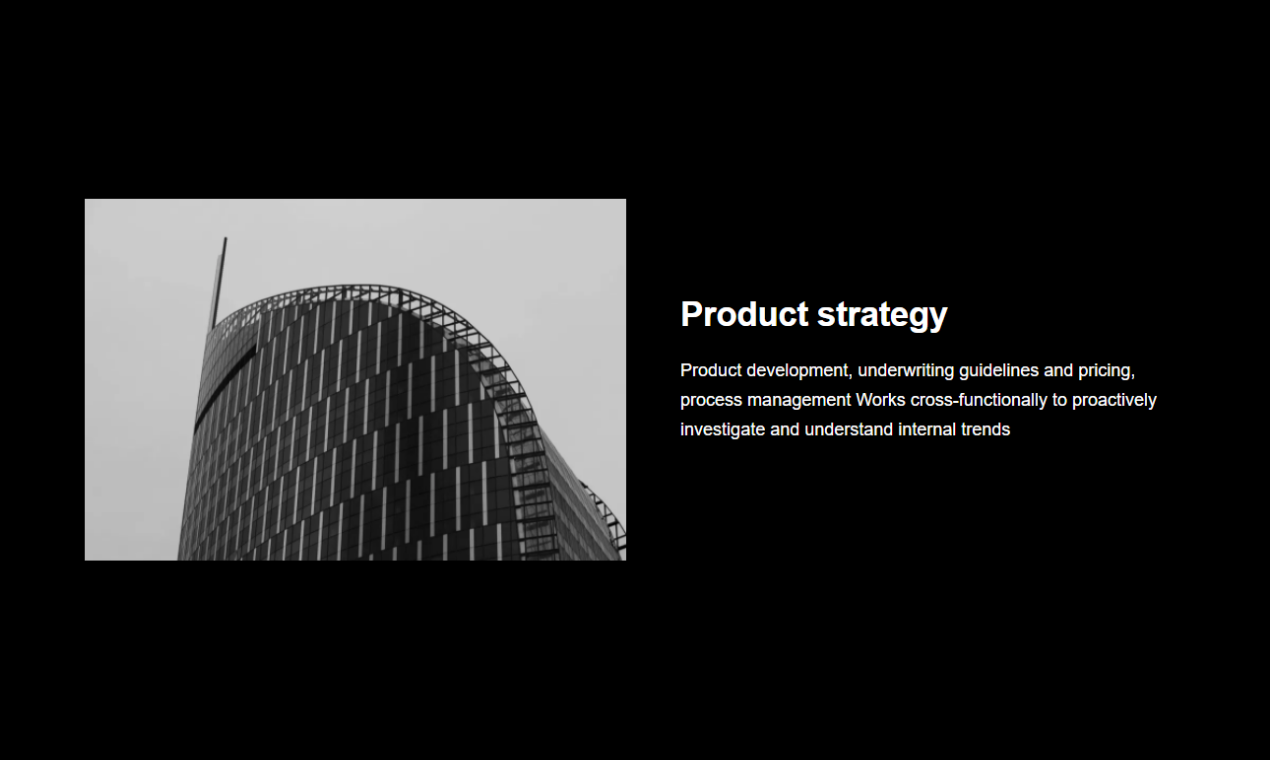 Product strategy

Product development, underwriting guidelines and pricing, process management Works cross-functionally to proactively investigate and understand internal trends